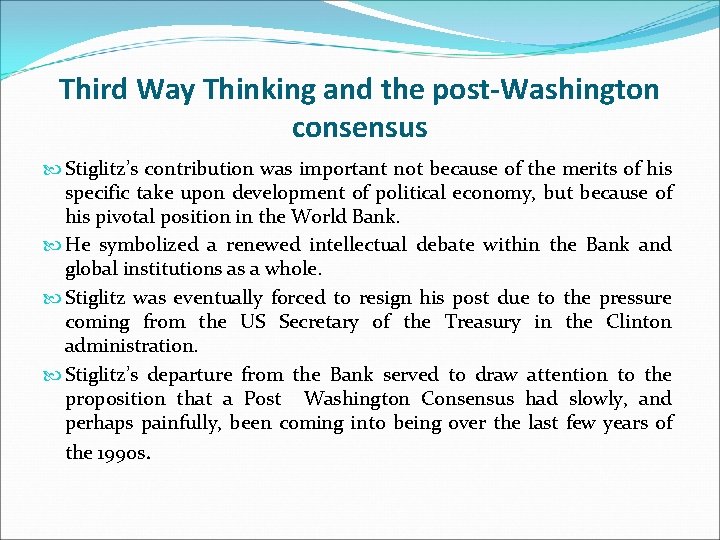 Third Way Thinking and the post-Washington consensus

Stiglitz's contribution was important not because of the merits of his specific take upon development of political economy, but because of his pivotal position in the World Bank.

He symbolized a renewed intellectual debate within the Bank and global institutions as a whole.

Stiglitz was eventually forced to resign his post due to the pressure coming from the US Secretary of the Treasury in the Clinton administration.

Stiglitz's departure from the Bank served to draw attention to the proposition that a Post Washington Consensus had slowly, and perhaps painfully, been coming into being over the last few years of the 1990s.